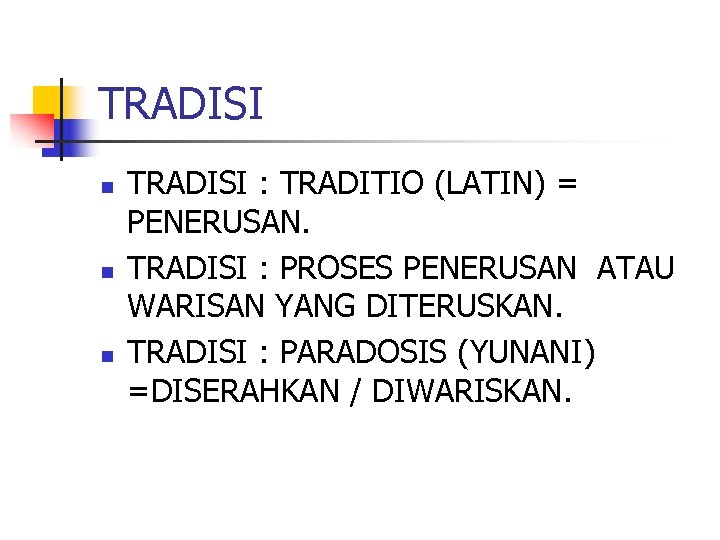 TRADISI

- TRADISI : TRADITIO (LATIN) = PENERUSAN.
- TRADISI : PROSES PENERUSAN ATAU WARISAN YANG DITERUSKAN.
- TRADISI : PARADOSIS (YUNANI) =DISERAHKAN / DIWARISKAN.